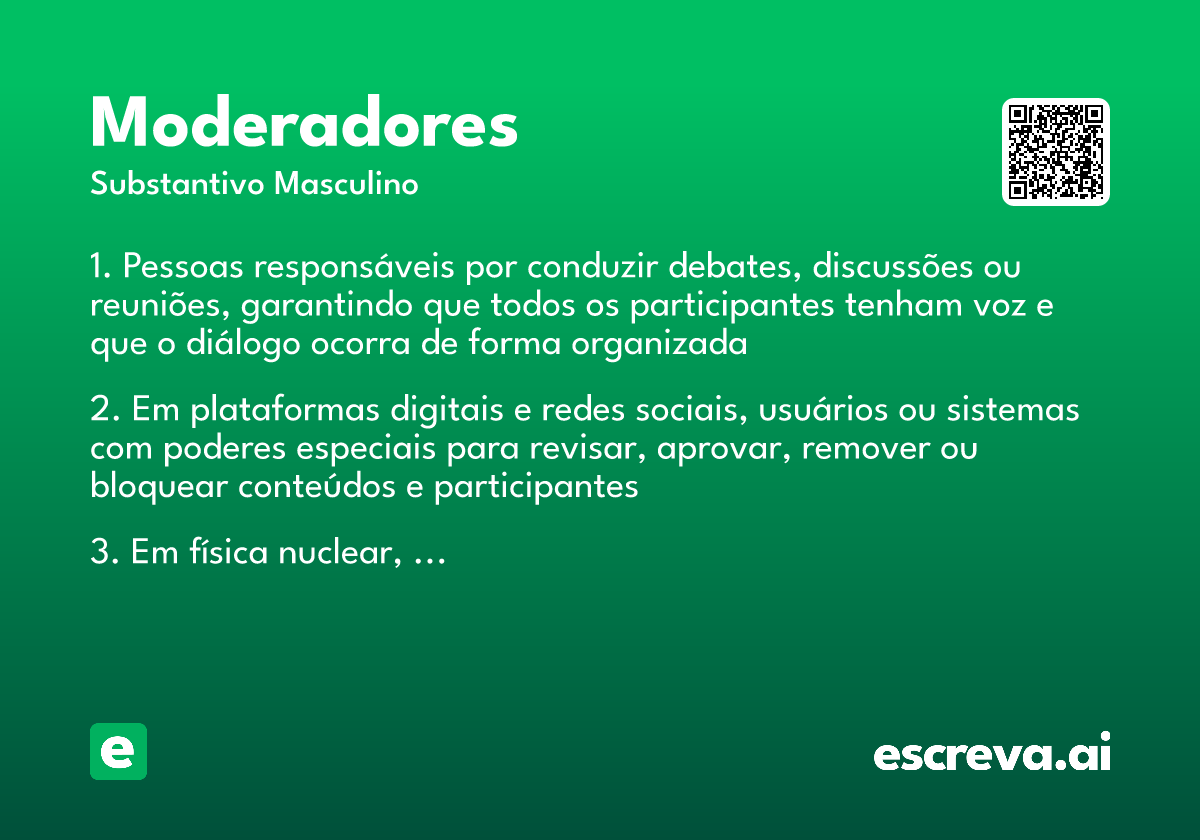 Moderadores
Substantivo Masculino

1. Pessoas responsáveis por conduzir debates, discussões ou reuniões, garantindo que todos os participantes tenham voz e que o diálogo ocorra de forma organizada

2. Em plataformas digitais e redes sociais, usuários ou sistemas com poderes especiais para revisar, aprovar, remover ou bloquear conteúdos e participantes

3. Em física nuclear, ...

e

escreva.ai